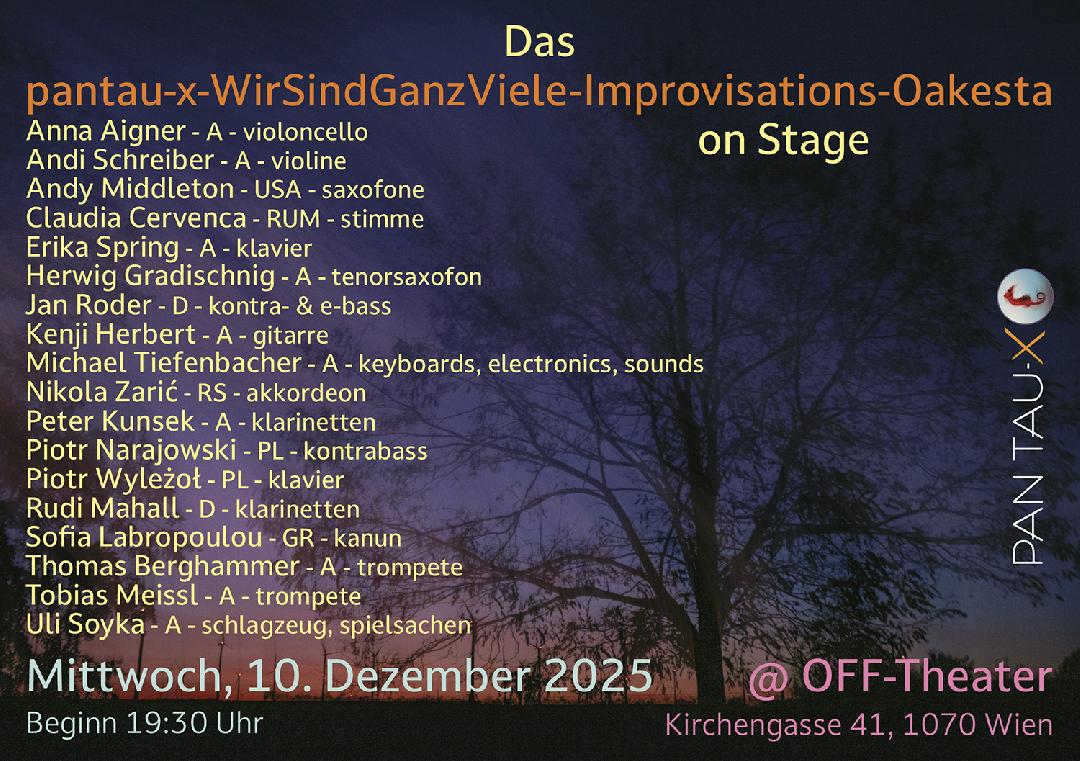 Das
pantau-x-WirSindGanzViele-Improvisations-Oakesta
on Stage

Anna Aigner - A - violoncello
Andi Schreiber - A - violine
Andy Middleton - USA - saxofone
Claudia Cervenca - RUM - stimme
Erika Spring - A - klavier
Herwig Gradischnig - A - tenorsaxofon
Jan Roder - D - kontra- & e-bass
Kenji Herbert - A - gitarre
Michael Tiefenbacher - A - keyboards, electronics, sounds
Nikola Zarić - RS - akkordeon
Peter Kunsek - A - klarinetten
Piotr Narajowski - PL - kontrabass
Piotr Wyleżoł - PL - klavier
Rudi Mahall - D - klarinetten
Sofia Labropoulou - GR - kanun
Thomas Berghammer - A - trompete
Tobias Meissl - A - trompete
Uli Soyka - A - schlagzeug, spielsachen

PAN TAU-X

Mittwoch, 10. Dezember 2025
Beginn 19:30 Uhr

@ OFF-Theater
Kirchengasse 41, 1070 Wien